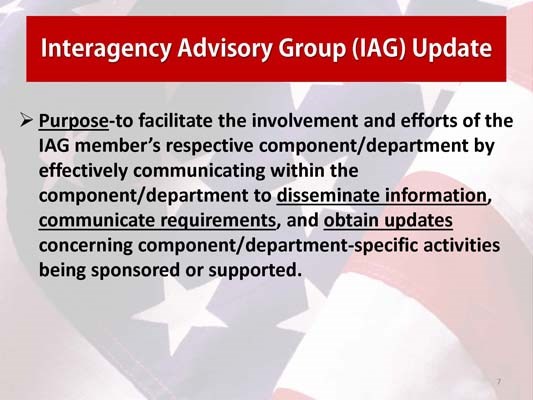 Interagency Advisory Group (IAG) Update

➢ Purpose-to facilitate the involvement and efforts of the IAG member's respective component/department by effectively communicating within the component/department to disseminate information, communicate requirements, and obtain updates concerning component/department-specific activities being sponsored or supported.

7